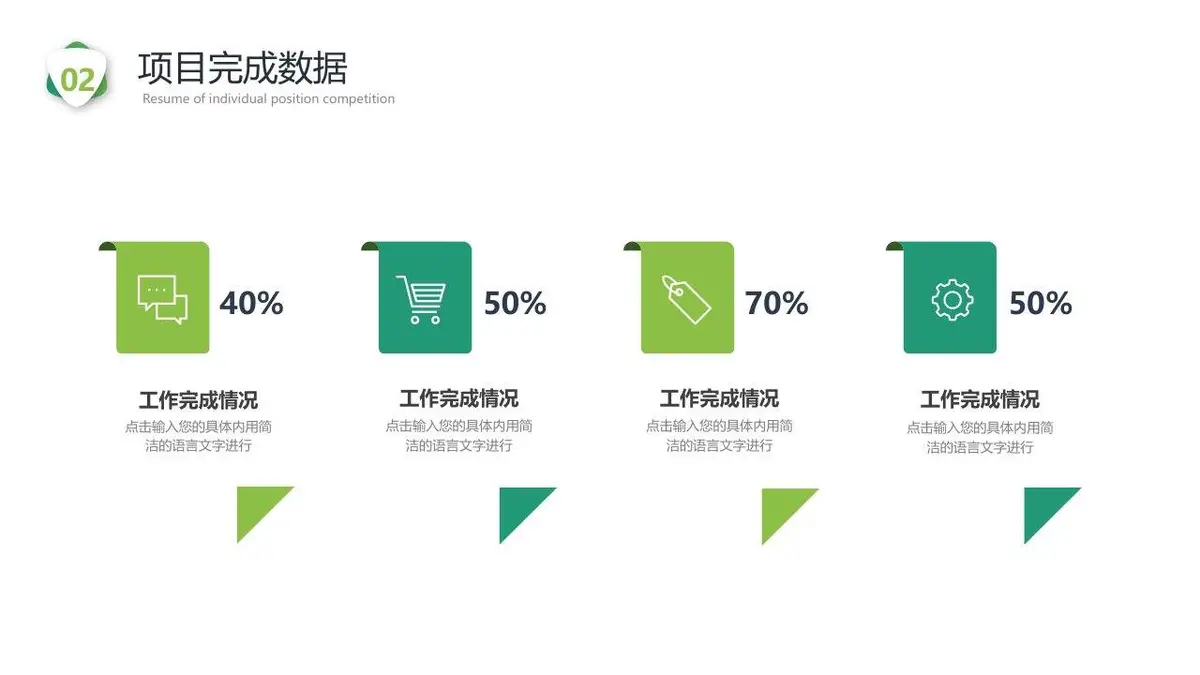 02

项目完成数据

Resume of individual position competition

40%

工作完成情况

点击输入您的具体内用简洁的语言文字进行

50%

工作完成情况

点击输入您的具体内用简洁的语言文字进行

70%

工作完成情况

点击输入您的具体内用简洁的语言文字进行

50%

工作完成情况

点击输入您的具体内用简洁的语言文字进行